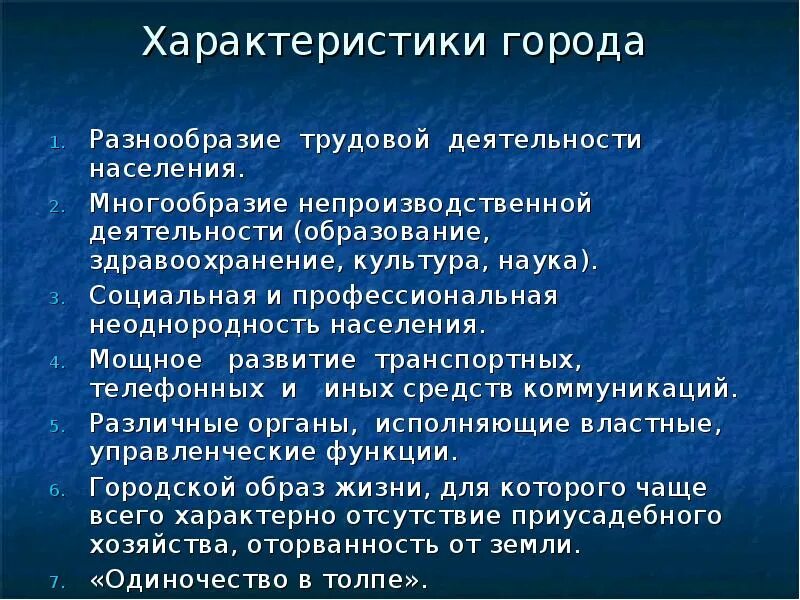 Характеристики города

1. Разнообразие трудовой деятельности населения.
2. Многообразие непроизводственной деятельности (образование, здравоохранение, культура, наука).
3. Социальная и профессиональная неоднородность населения.
4. Мощное развитие транспортных, телефонных и иных средств коммуникаций.
5. Различные органы, исполняющие властные, управленческие функции.
6. Городской образ жизни, для которого чаще всего характерно отсутствие приусадебного хозяйства, оторванность от земли.
7. «Одиночество в толпе».